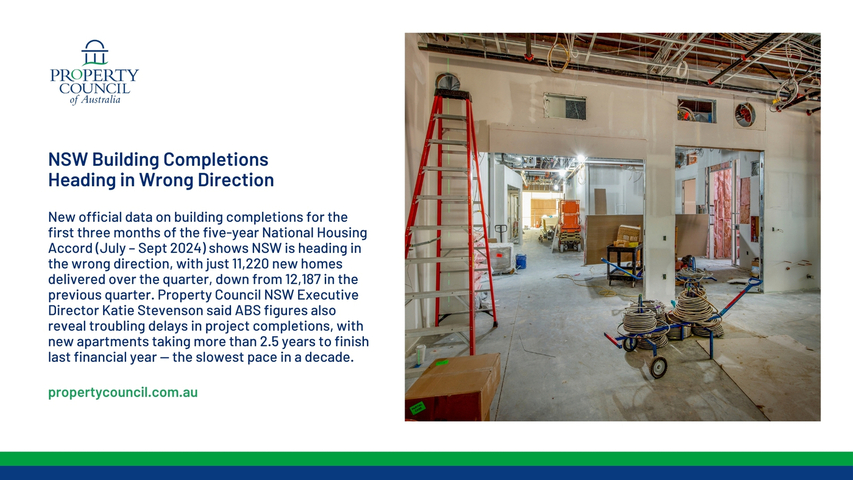 PROPERTY COUNCIL
of Australia

NSW Building Completions Heading in Wrong Direction

New official data on building completions for the first three months of the five-year National Housing Accord (July – Sept 2024) shows NSW is heading in the wrong direction, with just 11,220 new homes delivered over the quarter, down from 12,187 in the previous quarter. Property Council NSW Executive Director Katie Stevenson said ABS figures also reveal troubling delays in project completions, with new apartments taking more than 2.5 years to finish last financial year — the slowest pace in a decade.

propertycouncil.com.au